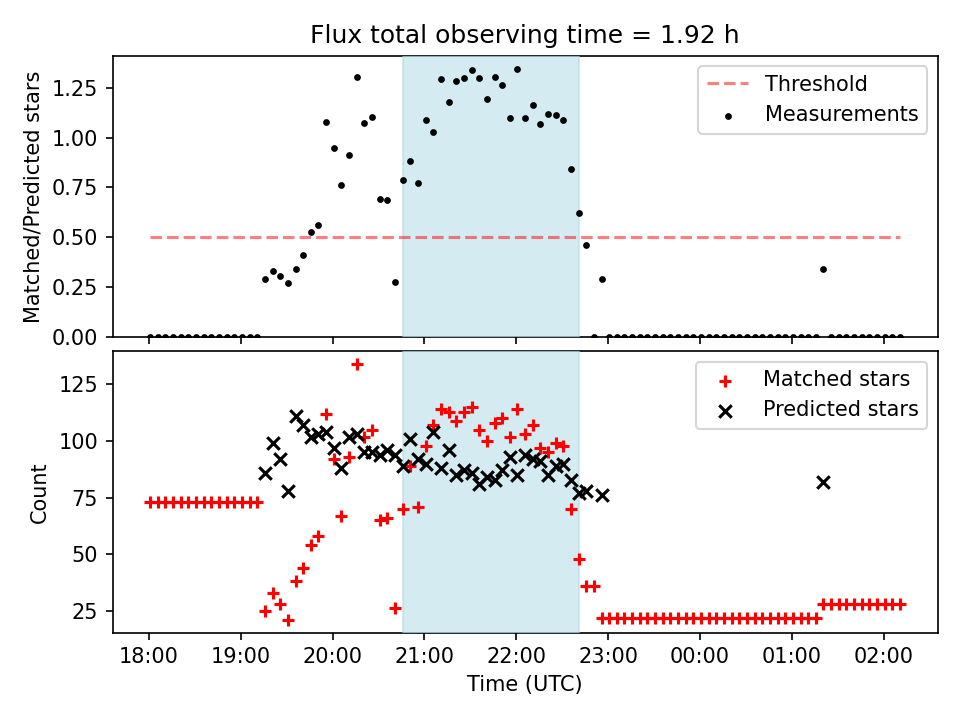 Flux total observing time = 1.92 h

Matched/Predicted stars

1.25
1.00
0.75
0.50
0.25
0.00

Threshold
Measurements

Count

125
100
75
50
25

Matched stars
Predicted stars

18:00 19:00 20:00 21:00 22:00 23:00 00:00 01:00 02:00

Time (UTC)